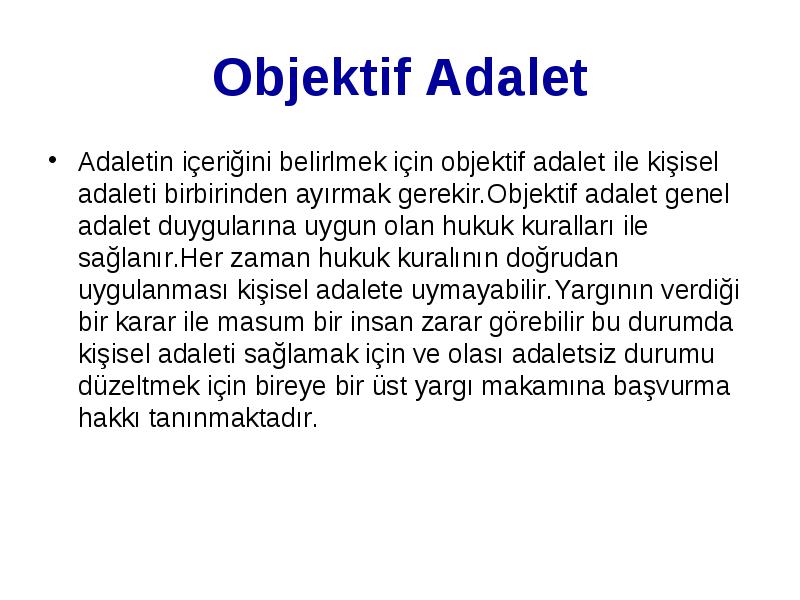 Objektif Adalet

• Adaletin içeriğini belirlmek için objektif adalet ile kişisel adaleti birbirinden ayırmak gerekir.Objektif adalet genel adalet duygularına uygun olan hukuk kuralları ile sağlanır.Her zaman hukuk kuralının doğrudan uygulanması kişisel adalete uymayabilir.Yargının verdiği bir karar ile masum bir insan zarar görebilir bu durumda kişisel adaleti sağlamak için ve olası adaletsiz durumu düzeltmek için bireye bir üst yargı makamına başvurma hakkı tanınmaktadır.